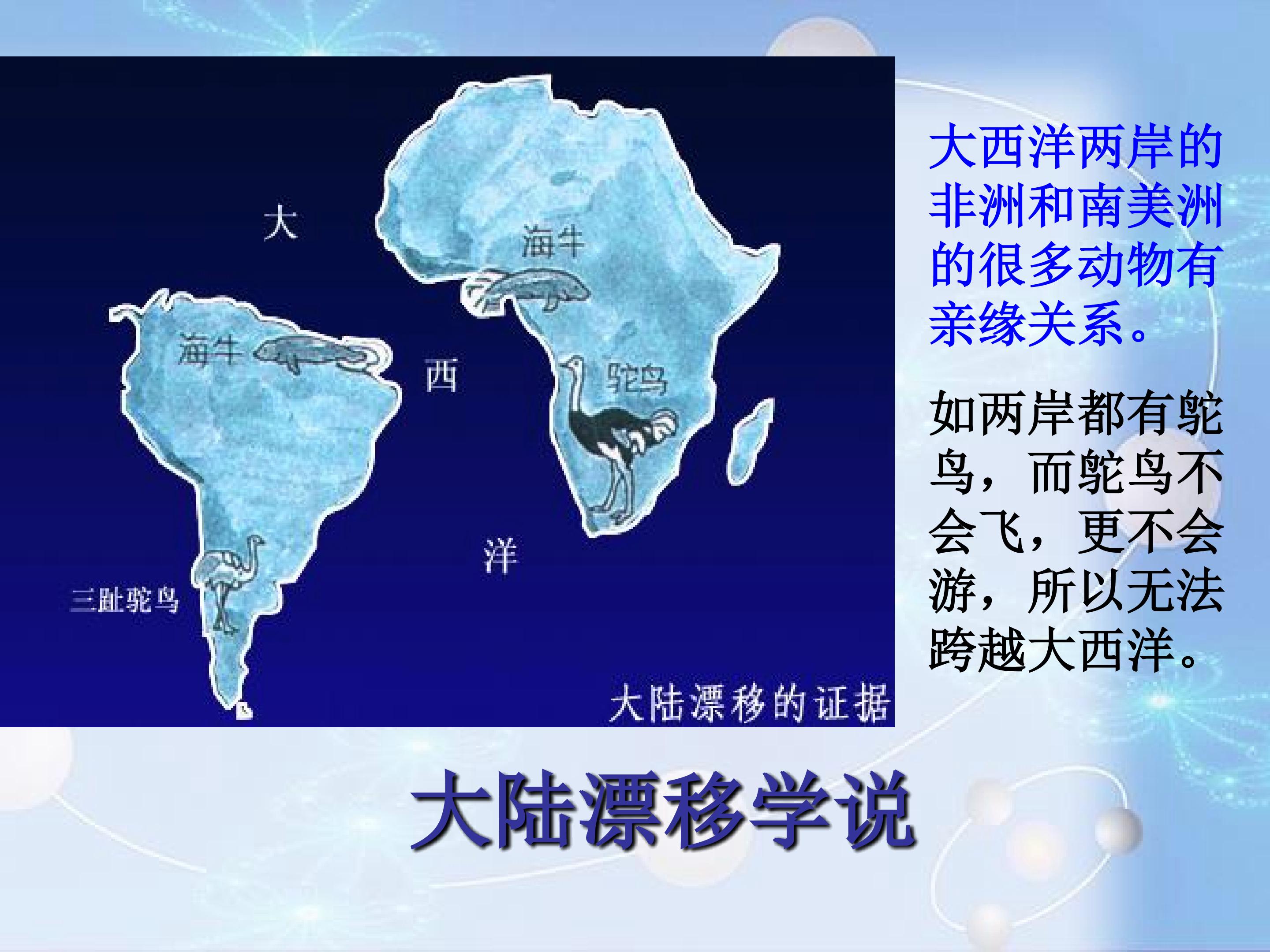 大

海牛

海牛

西

鸵鸟

洋

三趾鸵鸟

大陆漂移的证据

大西洋两岸的非洲和南美洲的很多动物有亲缘关系。

如两岸都有鸵鸟，而鸵鸟不会飞，更不会游，所以无法跨越大西洋。

大陆漂移学说